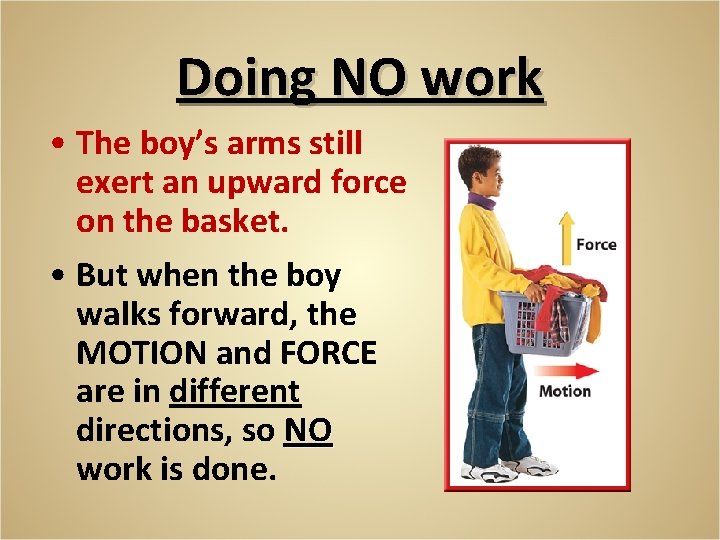 Doing NO work

• The boy's arms still exert an upward force on the basket.

• But when the boy walks forward, the MOTION and FORCE are in different directions, so NO work is done.

Force

Motion